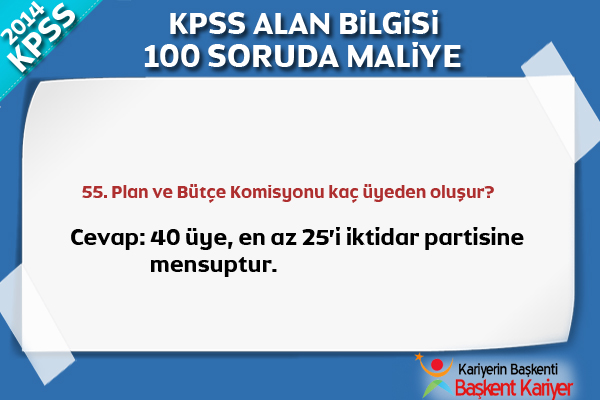 2014 KPSS

KPSS ALAN BİLGİSİ
100 SORUDA MALİYE

55. Plan ve Bütçe Komisyonu kaç üyeden oluşur?

Cevap: 40 üye, en az 25'i iktidar partisine mensuptur.

Kariyerin Başkenti
Başkent Kariyer